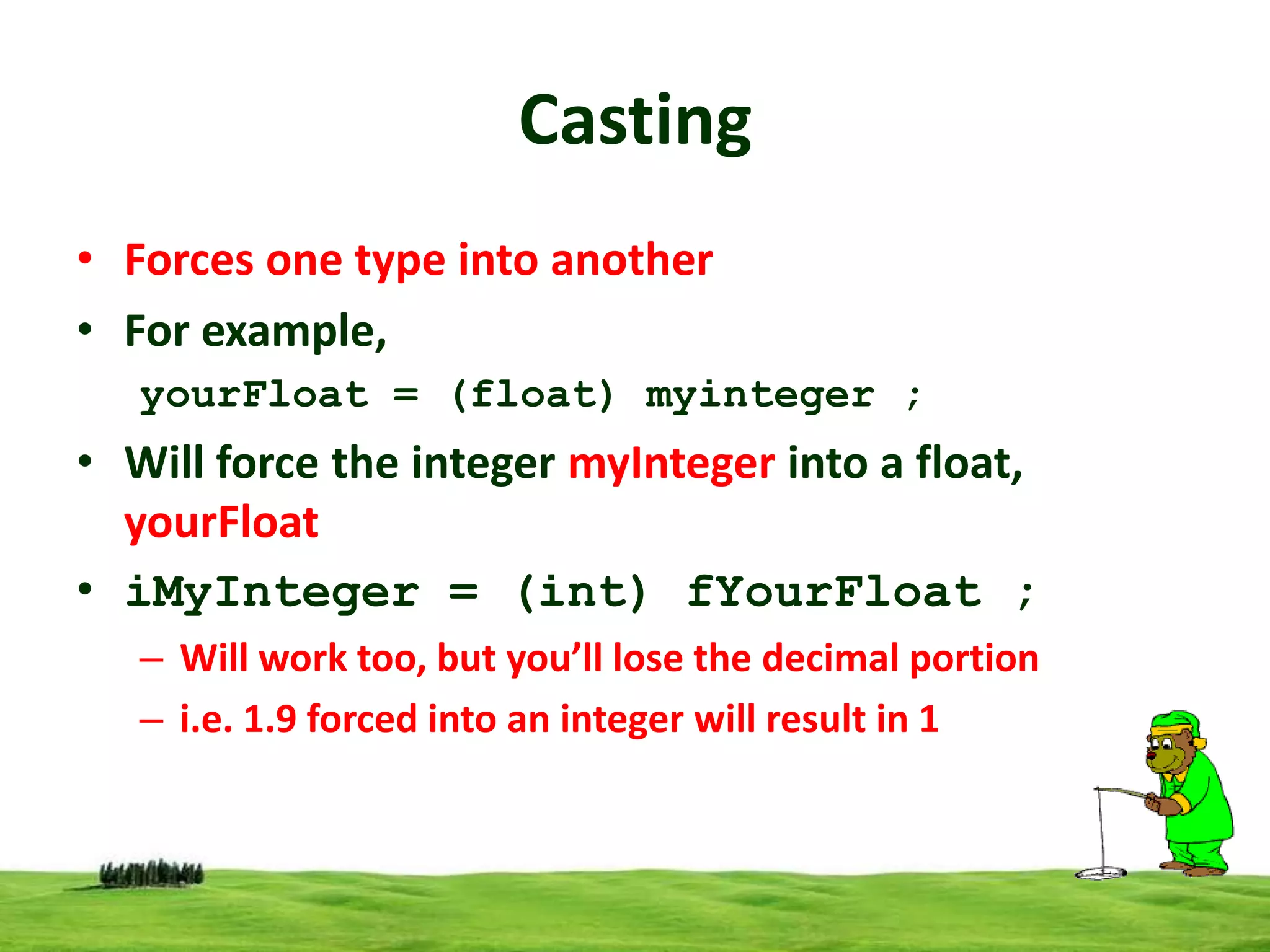 Casting

• Forces one type into another
• For example,

yourFloat = (float) myinteger ;

• Will force the integer myInteger into a float, yourFloat
• iMyInteger = (int) fYourFloat ;
  – Will work too, but you'll lose the decimal portion
  – i.e. 1.9 forced into an integer will result in 1